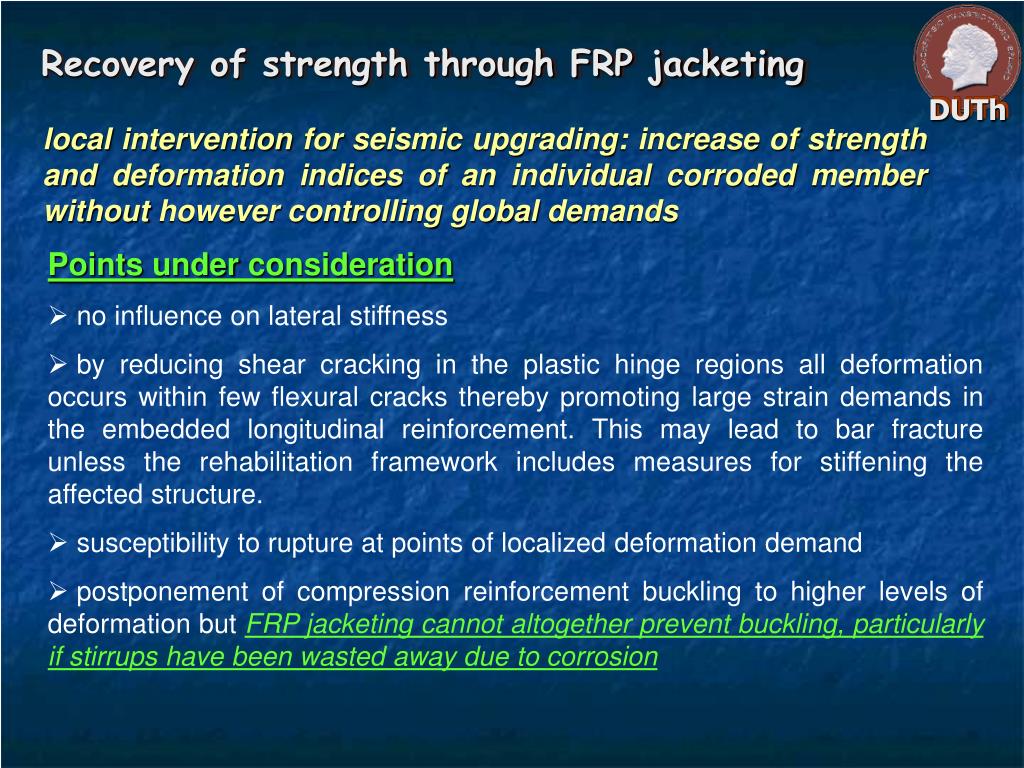 Recovery of strength through FRP jacketing

DUTh

local intervention for seismic upgrading: increase of strength and deformation indices of an individual corroded member without however controlling global demands

Points under consideration

➢ no influence on lateral stiffness

➢ by reducing shear cracking in the plastic hinge regions all deformation occurs within few flexural cracks thereby promoting large strain demands in the embedded longitudinal reinforcement. This may lead to bar fracture unless the rehabilitation framework includes measures for stiffening the affected structure.

➢ susceptibility to rupture at points of localized deformation demand

➢ postponement of compression reinforcement buckling to higher levels of deformation but FRP jacketing cannot altogether prevent buckling, particularly if stirrups have been wasted away due to corrosion